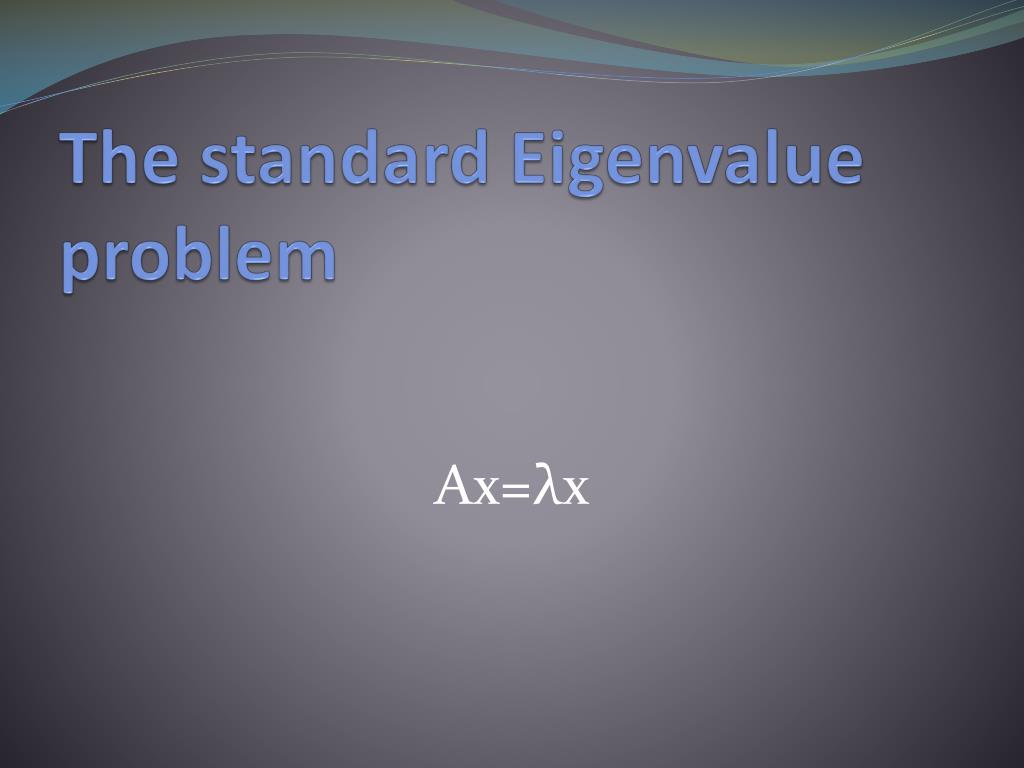 The standard Eigenvalue problem

$Ax=\lambda x$